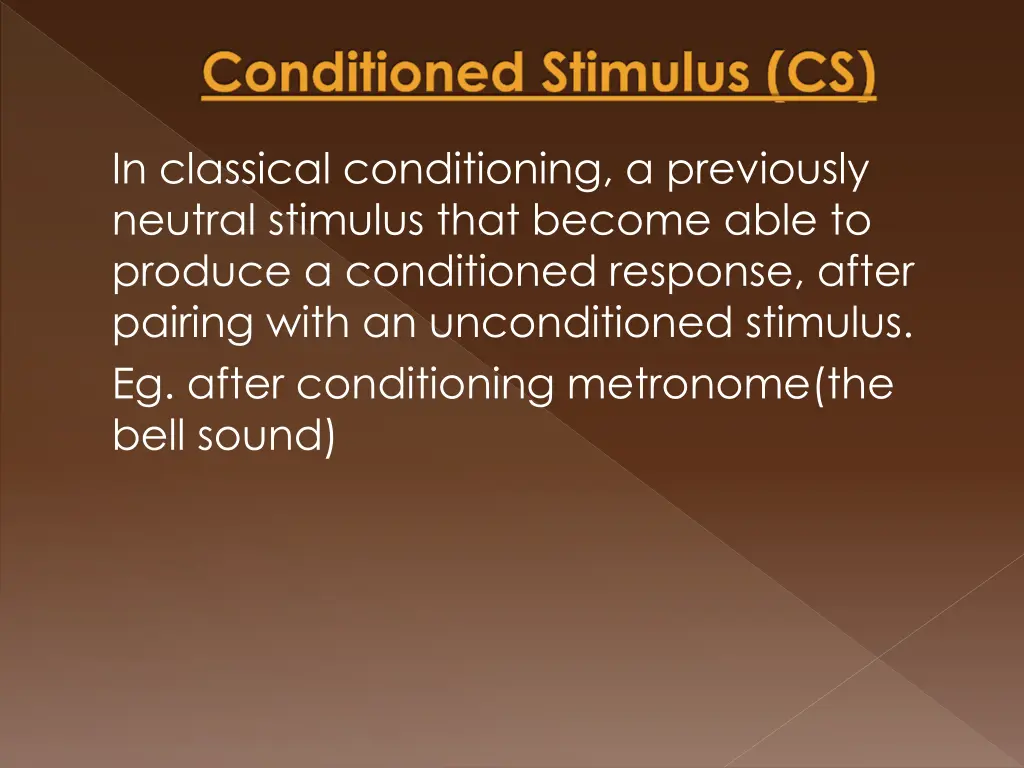 Conditioned Stimulus (CS)

In classical conditioning, a previously neutral stimulus that become able to produce a conditioned response, after pairing with an unconditioned stimulus.

Eg. after conditioning metronome(the bell sound)